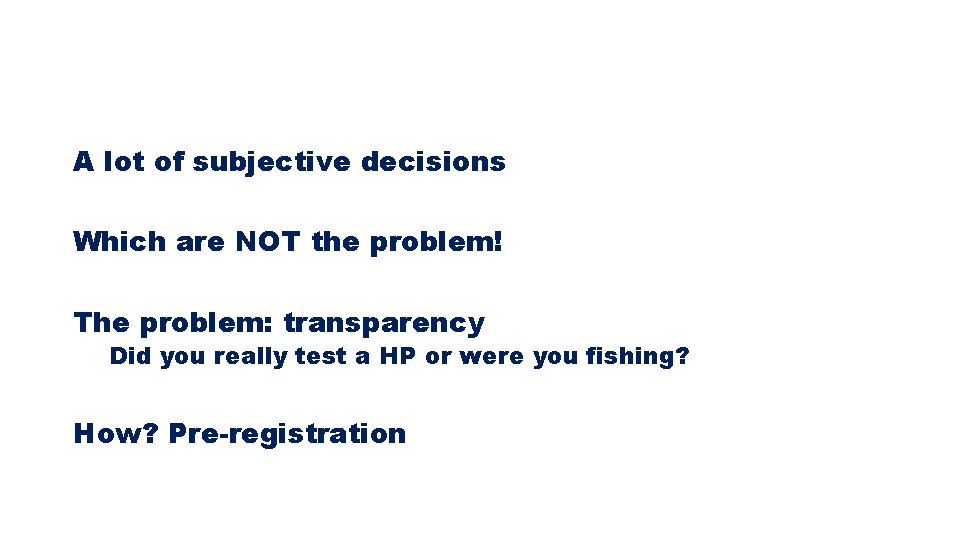 A lot of subjective decisions

Which are NOT the problem!

The problem: transparency
Did you really test a HP or were you fishing?

How? Pre-registration